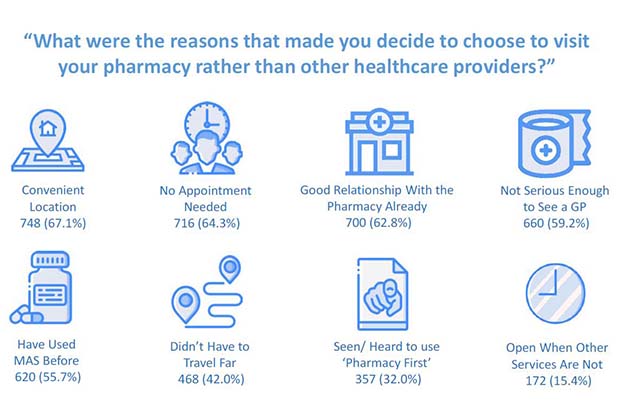 “What were the reasons that made you decide to choose to visit your pharmacy rather than other healthcare providers?”

Convenient Location
748 (67.1%)

No Appointment Needed
716 (64.3%)

Good Relationship With the Pharmacy Already
700 (62.8%)

Not Serious Enough to See a GP
660 (59.2%)

Have Used MAS Before
620 (55.7%)

Didn’t Have to Travel Far
468 (42.0%)

Seen/ Heard to use ‘Pharmacy First’
357 (32.0%)

Open When Other Services Are Not
172 (15.4%)